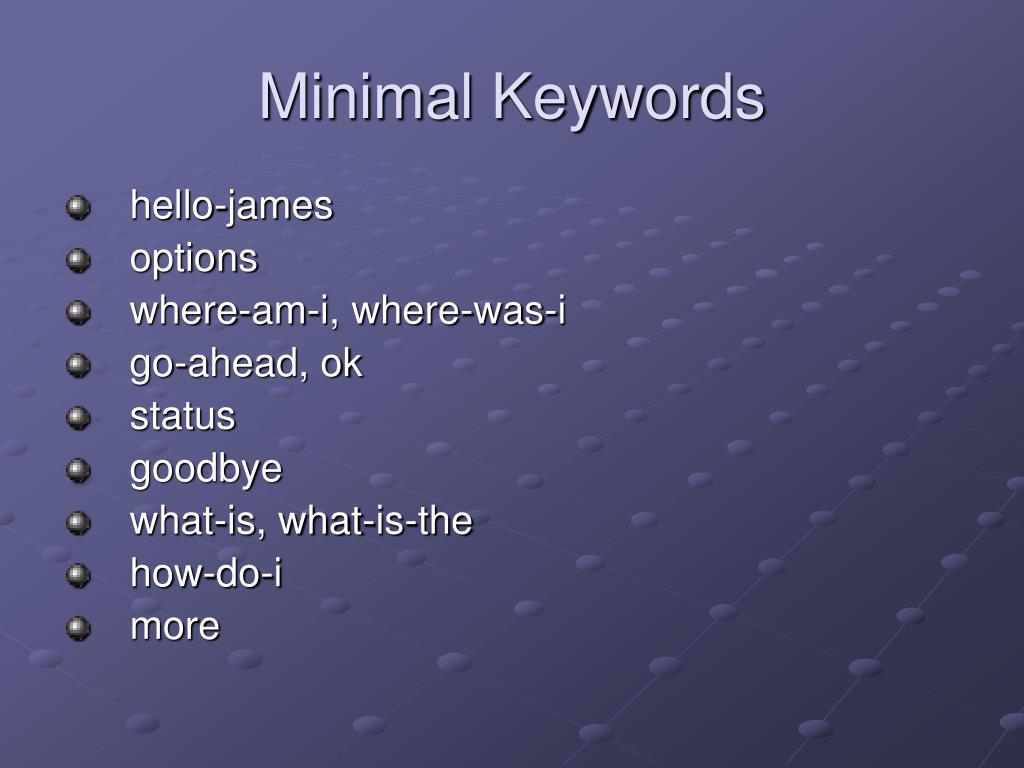 Minimal Keywords

- hello-james
- options
- where-am-i, where-was-i
- go-ahead, ok
- status
- goodbye
- what-is, what-is-the
- how-do-i
- more